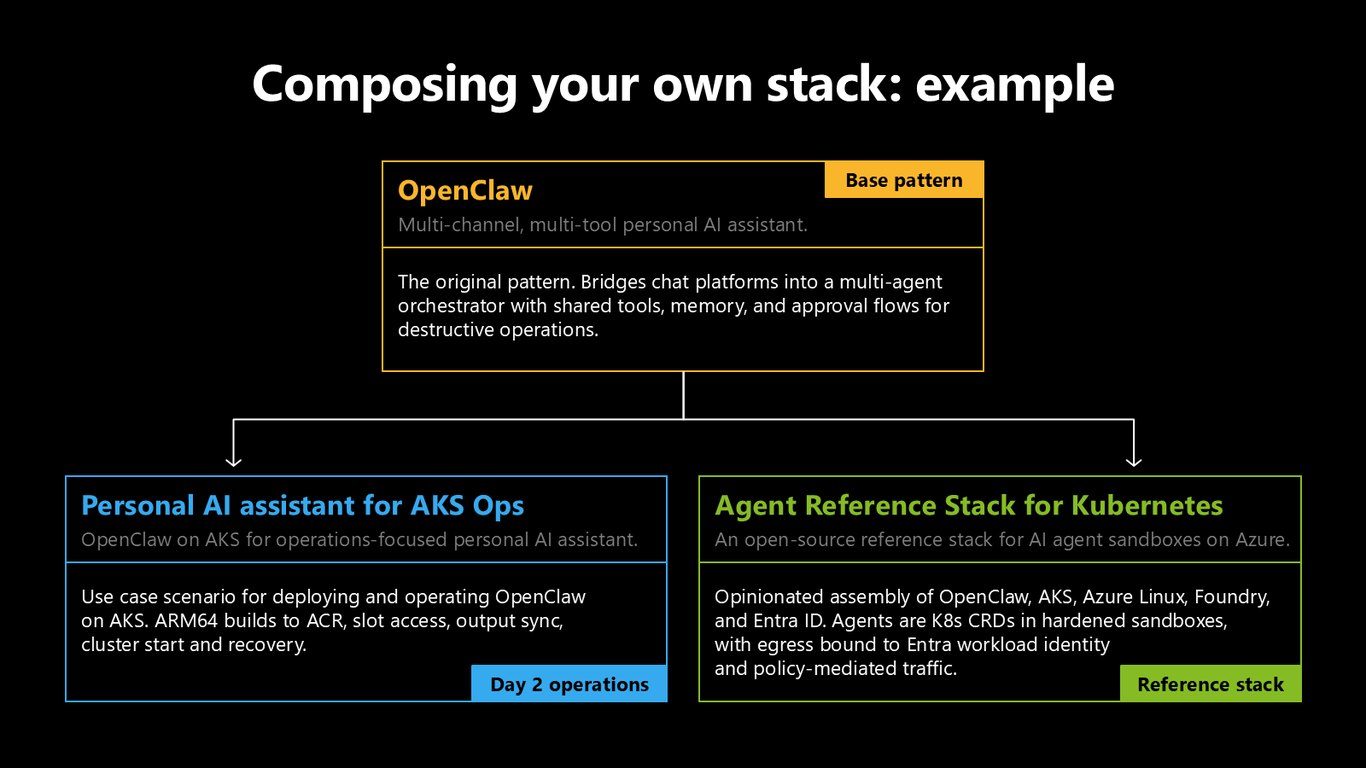 Composing your own stack: example

OpenClaw

Base pattern

Multi-channel, multi-tool personal AI assistant.

The original pattern. Bridges chat platforms into a multi-agent orchestrator with shared tools, memory, and approval flows for destructive operations.

Personal AI assistant for AKS Ops

OpenClaw on AKS for operations-focused personal AI assistant.

Use case scenario for deploying and operating OpenClaw on AKS. ARM64 builds to ACR, slot access, output sync, cluster start and recovery.

Day 2 operations

Agent Reference Stack for Kubernetes

An open-source reference stack for AI agent sandboxes on Azure.

Opinionated assembly of OpenClaw, AKS, Azure Linux, Foundry, and Entra ID. Agents are K8s CRDs in hardened sandboxes, with egress bound to Entra workload identity and policy-mediated traffic.

Reference stack